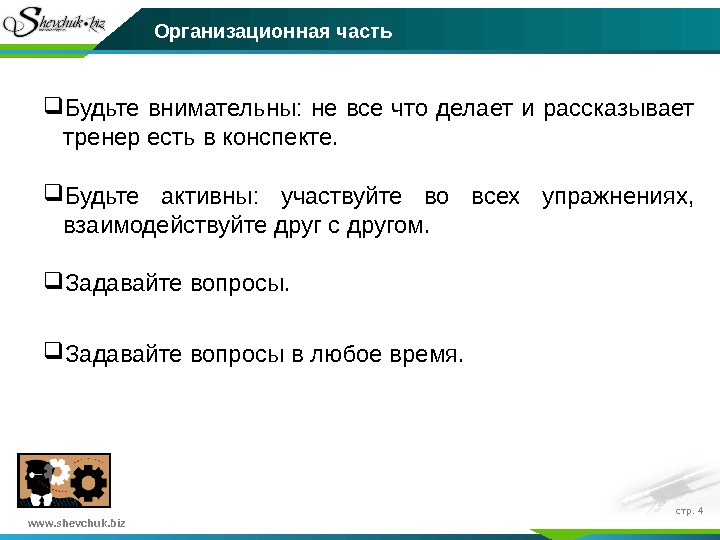 Shevchuk.biz

Организационная часть

❑Будьте внимательны: не все что делает и рассказывает тренер есть в конспекте.

❑Будьте активны: участвуйте во всех упражнениях, взаимодействуйте друг с другом.

❑Задавайте вопросы.

❑Задавайте вопросы в любое время.

www.shevchuk.biz

стр. 4